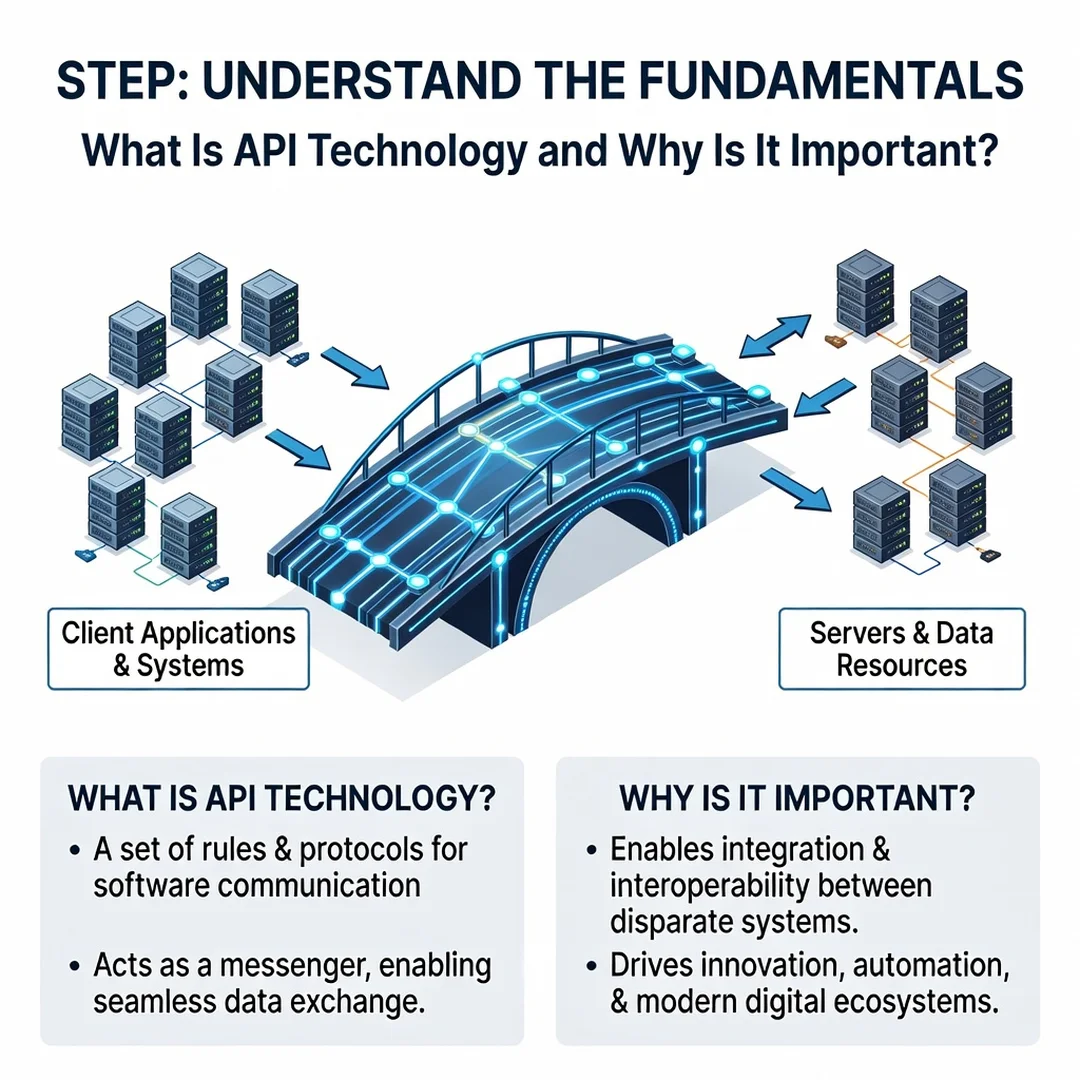 STEP: UNDERSTAND THE FUNDAMENTALS

What Is API Technology and Why Is It Important?

Client Applications & Systems

Servers & Data Resources

WHAT IS API TECHNOLOGY?

• A set of rules & protocols for software communication

• Acts as a messenger, enabling seamless data exchange.

WHY IS IT IMPORTANT?

• Enables integration & interoperability between disparate systems.

• Drives innovation, automation, & modern digital ecosystems.